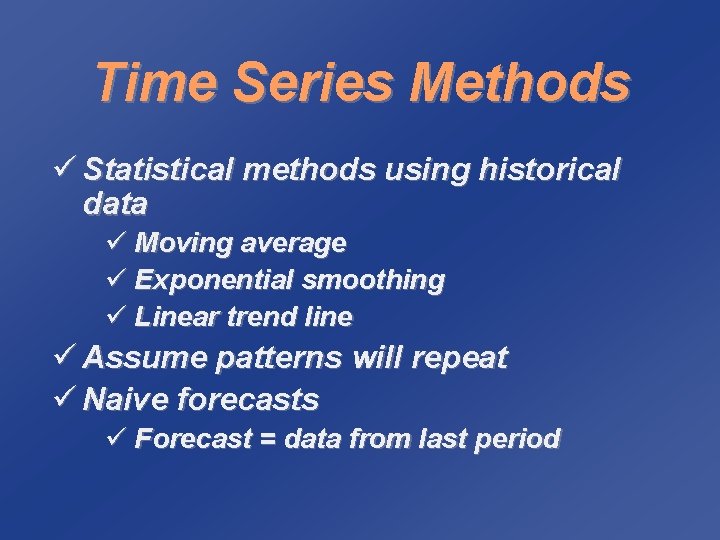 Time Series Methods

✓ Statistical methods using historical data

✓ Moving average
✓ Exponential smoothing
✓ Linear trend line

✓ Assume patterns will repeat
✓ Naive forecasts

✓ Forecast = data from last period